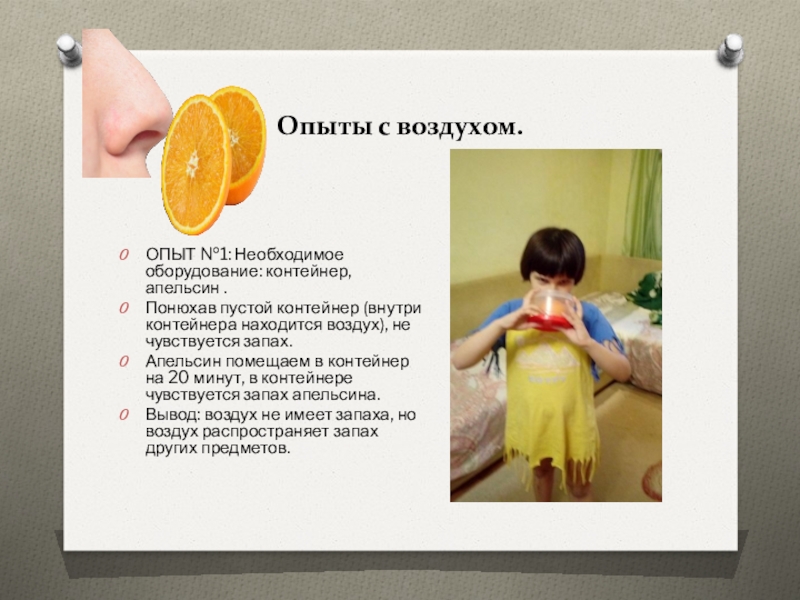 Опыты с воздухом.

ОПЫТ №1: Необходимое оборудование: контейнер, апельсин .

Понюхав пустой контейнер (внутри контейнера находится воздух), не чувствуется запах.

Апельсин помещаем в контейнер на 20 минут, в контейнере чувствуется запах апельсина.

Вывод: воздух не имеет запаха, но воздух распространяет запах других предметов.